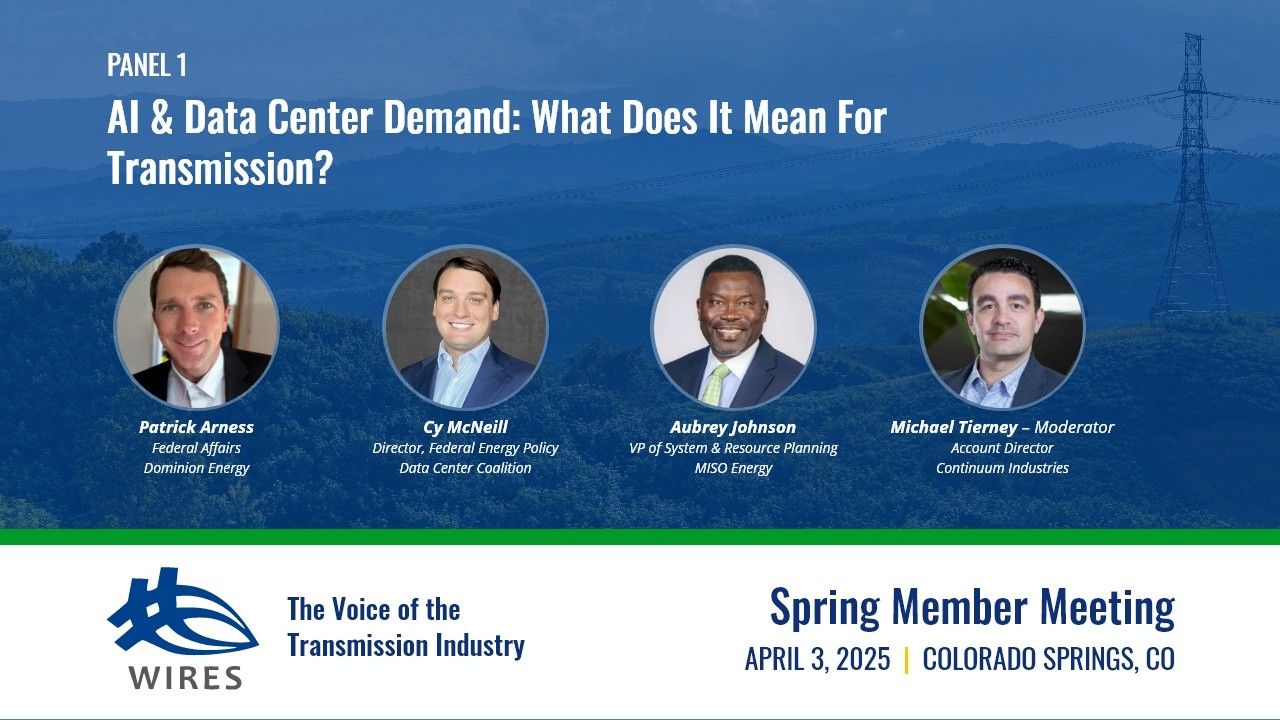 PANEL 1

AI & Data Center Demand: What Does It Mean For Transmission?

Patrick Arness
Federal Affairs
Dominion Energy

Cy McNeill
Director, Federal Energy Policy
Data Center Coalition

Aubrey Johnson
VP of System & Resource Planning
MISO Energy

Michael Tierney – Moderator
Account Director
Continuum Industries

WIRES

The Voice of the
Transmission Industry

Spring Member Meeting

APRIL 3, 2025 | COLORADO SPRINGS, CO